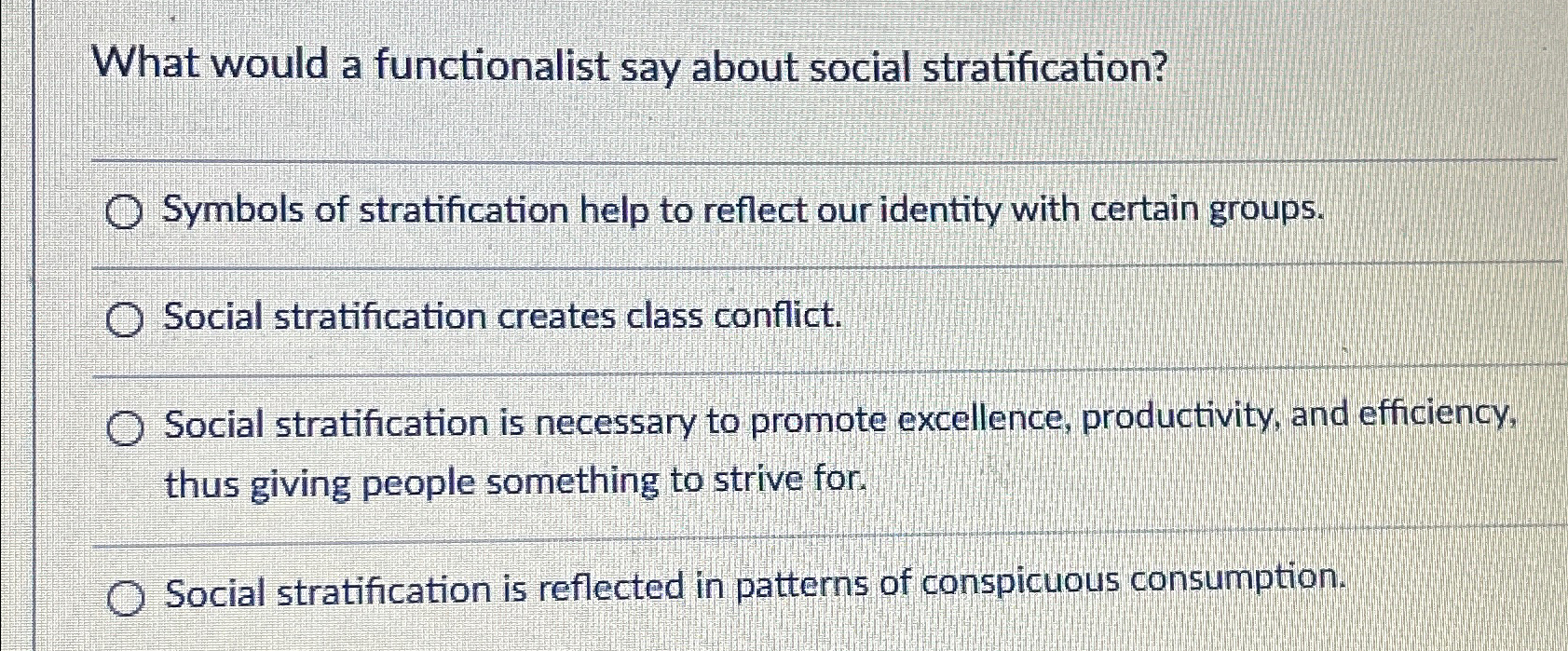 What would a functionalist say about social stratification?

Symbols of stratification help to reflect our identity with certain groups.

Social stratification creates class conflict.

Social stratification is necessary to promote excellence, productivity, and efficiency, thus giving people something to strive for.

Social stratification is reflected in patterns of conspicuous consumption.